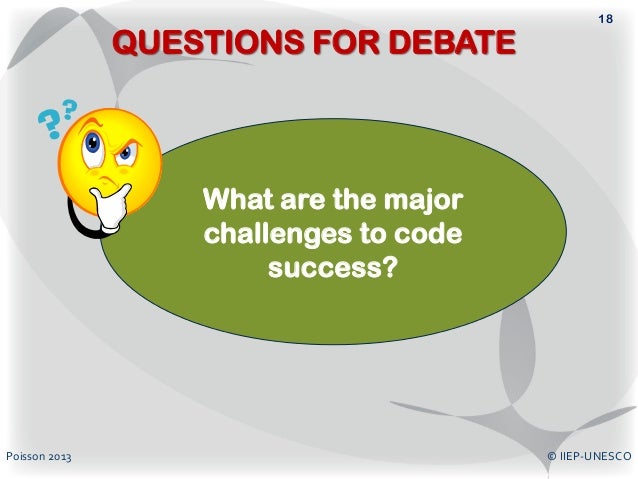 18

QUESTIONS FOR DEBATE

??

What are the major challenges to code success?

Poisson 2013

© IIEP-UNESCO